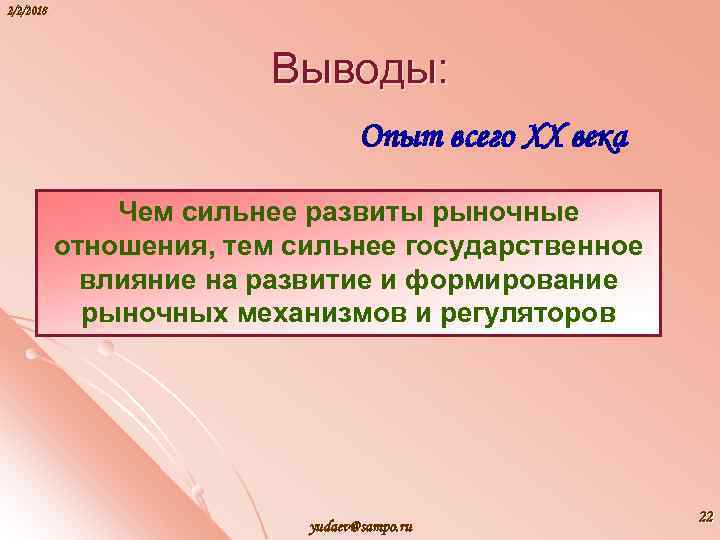 2/2/2018

Выводы:

Опыт всего XX века

Чем сильнее развиты рыночные отношения, тем сильнее государственное влияние на развитие и формирование рыночных механизмов и регуляторов

yudaev@sampo.ru

22